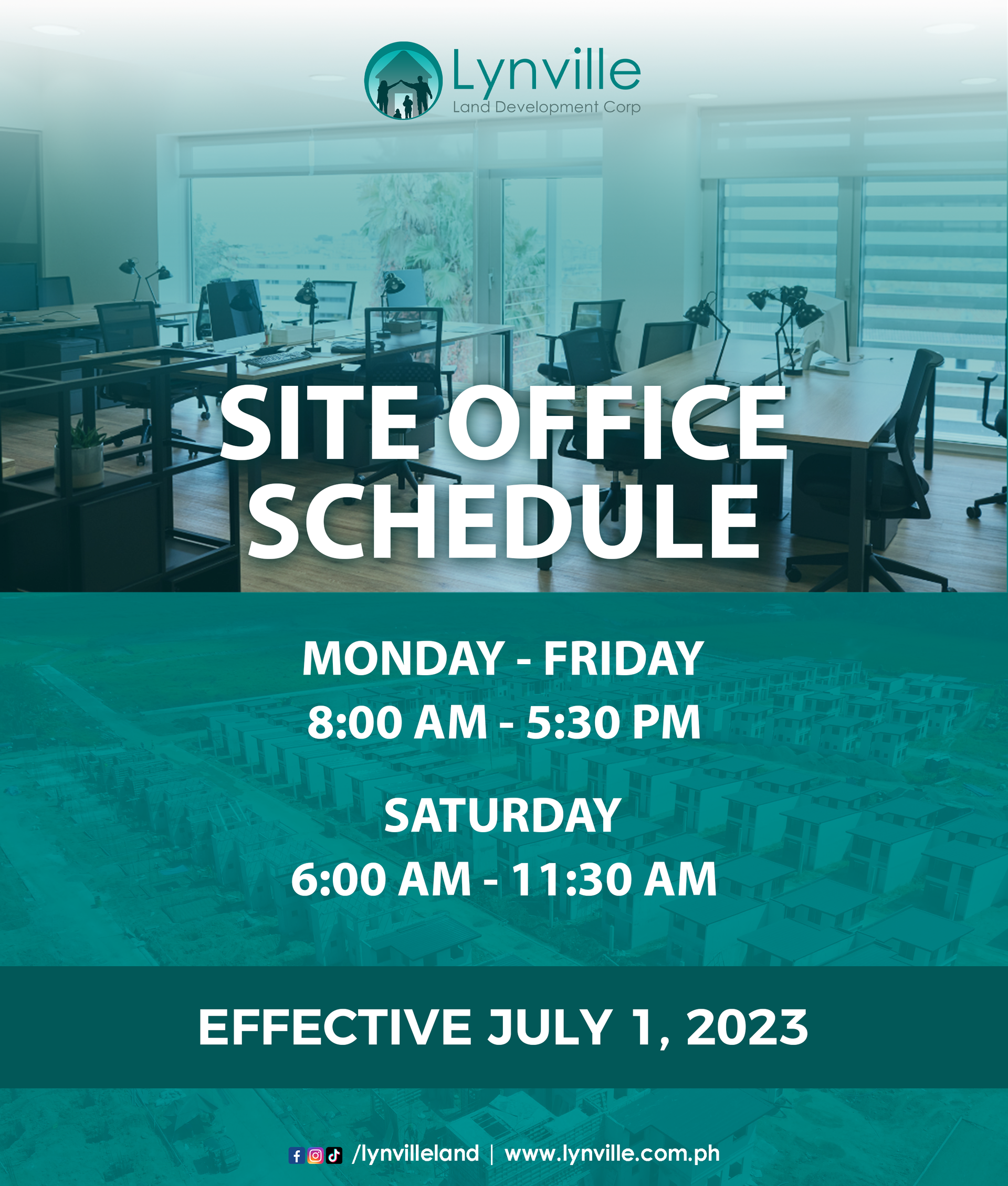 Lynville
Land Development Corp

SITE OFFICE SCHEDULE

MONDAY - FRIDAY
8:00 AM - 5:30 PM

SATURDAY
6:00 AM - 11:30 AM

EFFECTIVE JULY 1, 2023

/lynvilleland | www.lynville.com.ph